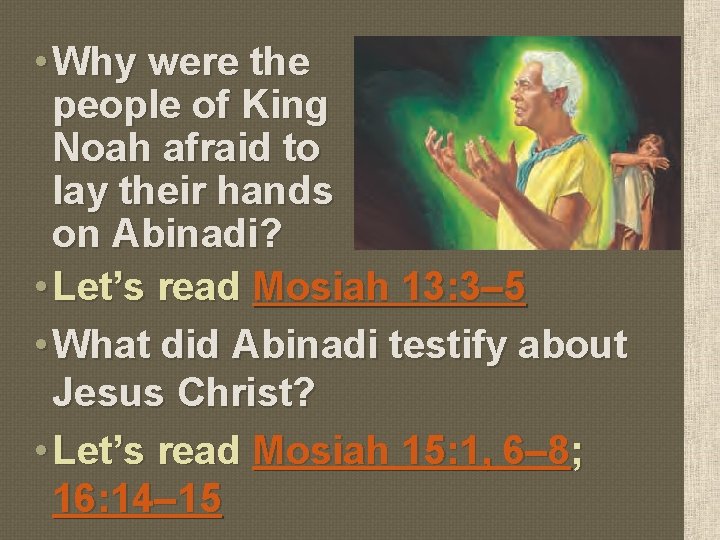 • Why were the people of King Noah afraid to lay their hands on Abinadi?

• Let's read Mosiah 13:3–5

• What did Abinadi testify about Jesus Christ?

• Let's read Mosiah 15:1, 6–8; 16:14–15